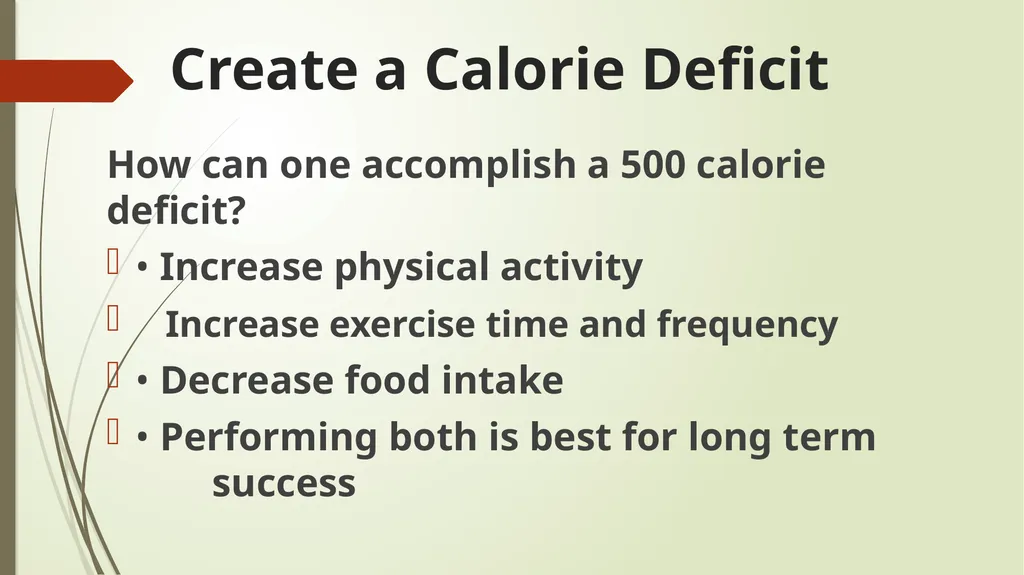 Create a Calorie Deficit

How can one accomplish a 500 calorie deficit?

• Increase physical activity

Increase exercise time and frequency

• Decrease food intake

• Performing both is best for long term success